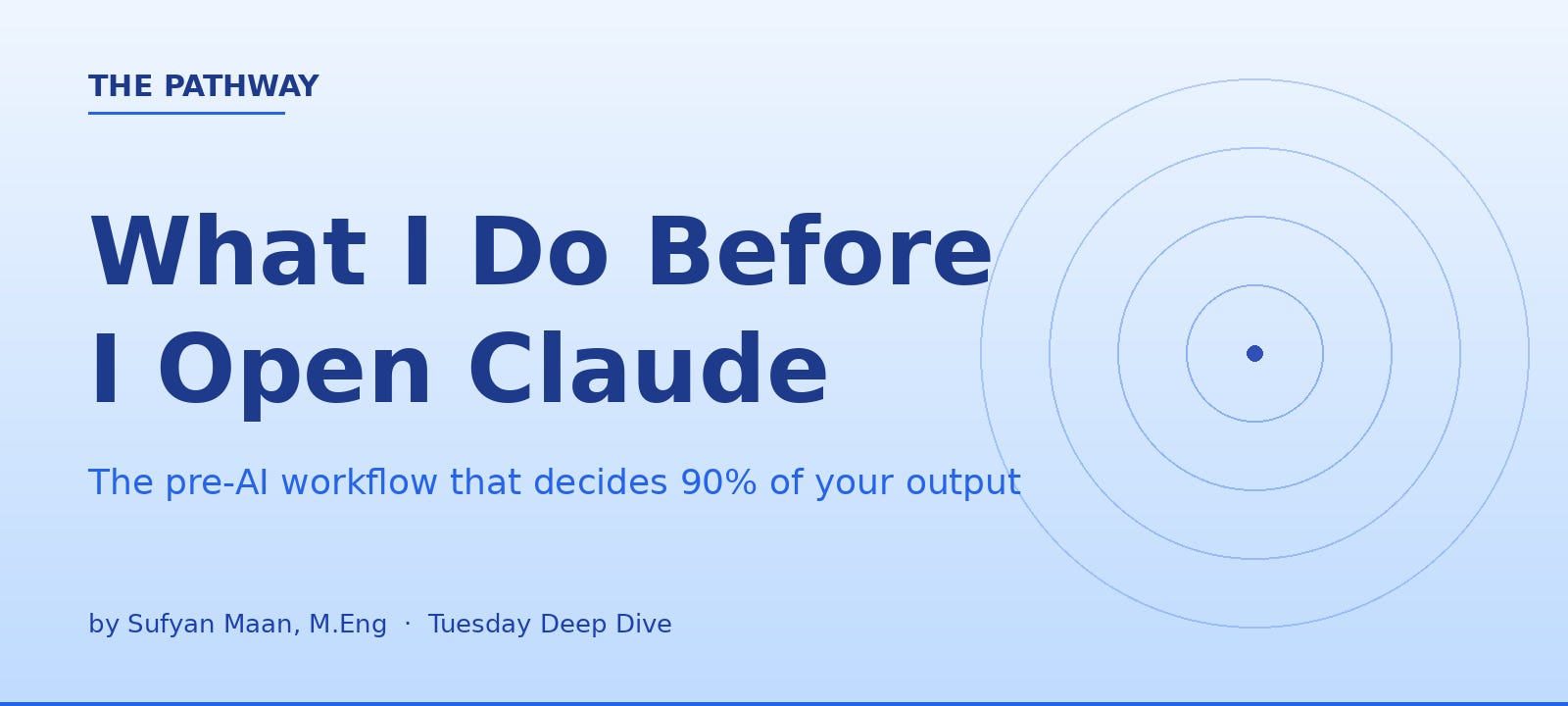 THE PATHWAY

What I Do Before I Open Claude

The pre-AI workflow that decides 90% of your output

by Sufyan Maan, M.Eng · Tuesday Deep Dive